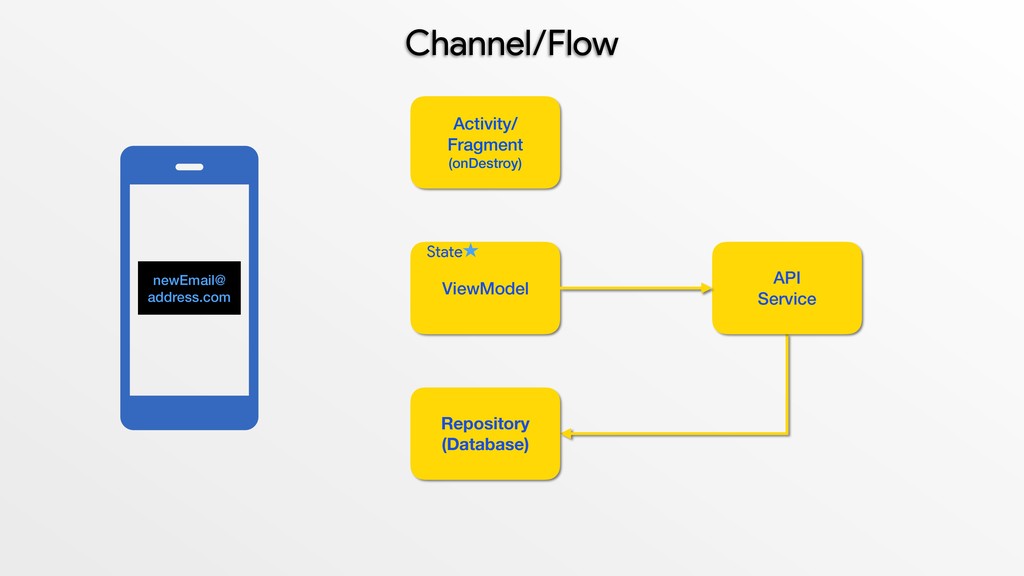 Channel/Flow

newEmail@
address.com

Activity/
Fragment
(onDestroy)

State
ViewModel

API
Service

Repository
(Database)